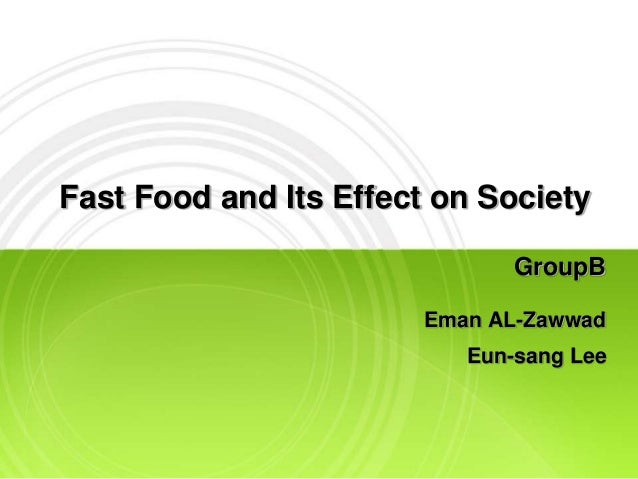 Fast Food and Its Effect on Society

GroupB

Eman AL-Zawwad

Eun-sang Lee